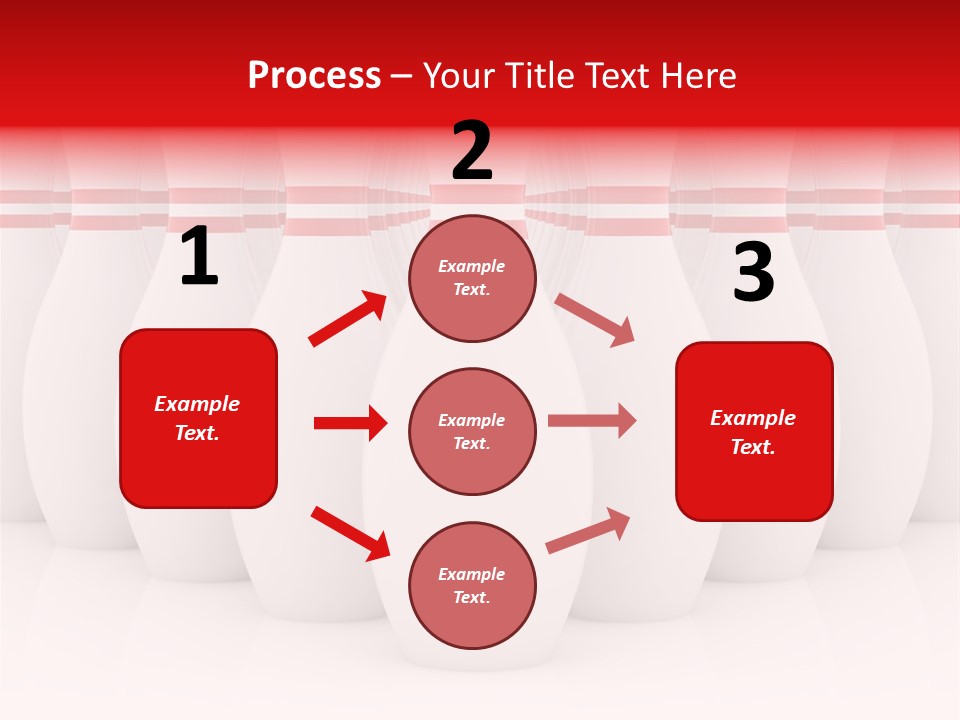 Process – Your Title Text Here

1

Example Text.

2

Example Text.

Example Text.

Example Text.

3

Example Text.